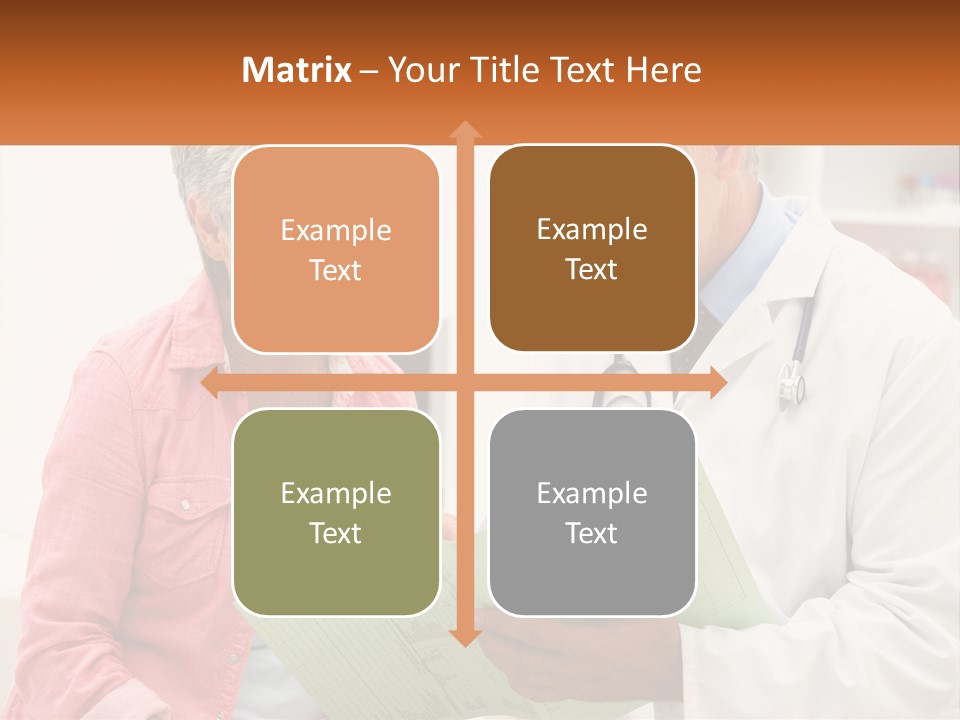 Matrix – Your Title Text Here

Example Text

Example Text

Example Text

Example Text